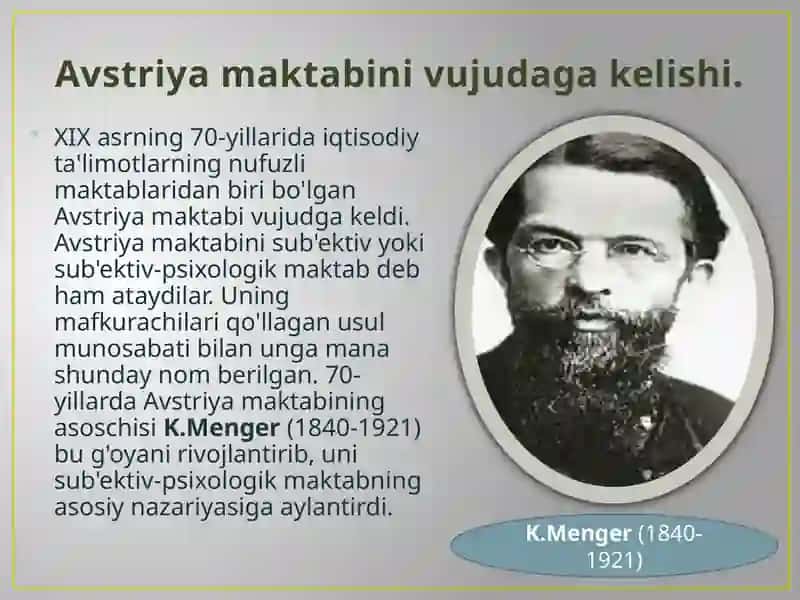 Avstriya maktabini vujudaga kelishi.

XIX asrning 70-yillarida iqtisodiy ta'limotlarning nufuzli maktablaridan biri bo'lgan Avstriya maktabi vujudga keldi. Avstriya maktabini sub'ektiv yoki sub'ektiv-psixologik maktab deb ham ataydilar. Uning mafkurachilari qo'llagan usul munosabati bilan unga mana shunday nom berilgan. 70-yillarda Avstriya maktabining asoschisi K.Menger (1840-1921) bu g'oyani rivojlantirib, uni sub'ektiv-psixologik maktabning asosiy nazariyasiga aylantirdi.

K.Menger (1840-1921)